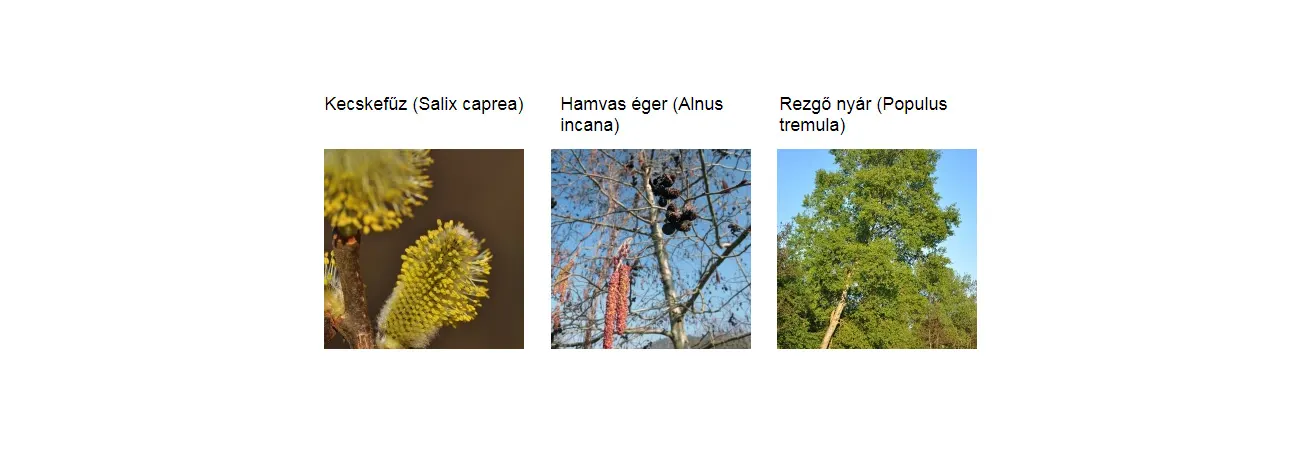 Kecskefűz (Salix caprea)

Hamvas éger (Alnus incana)

Rezgő nyár (Populus tremula)